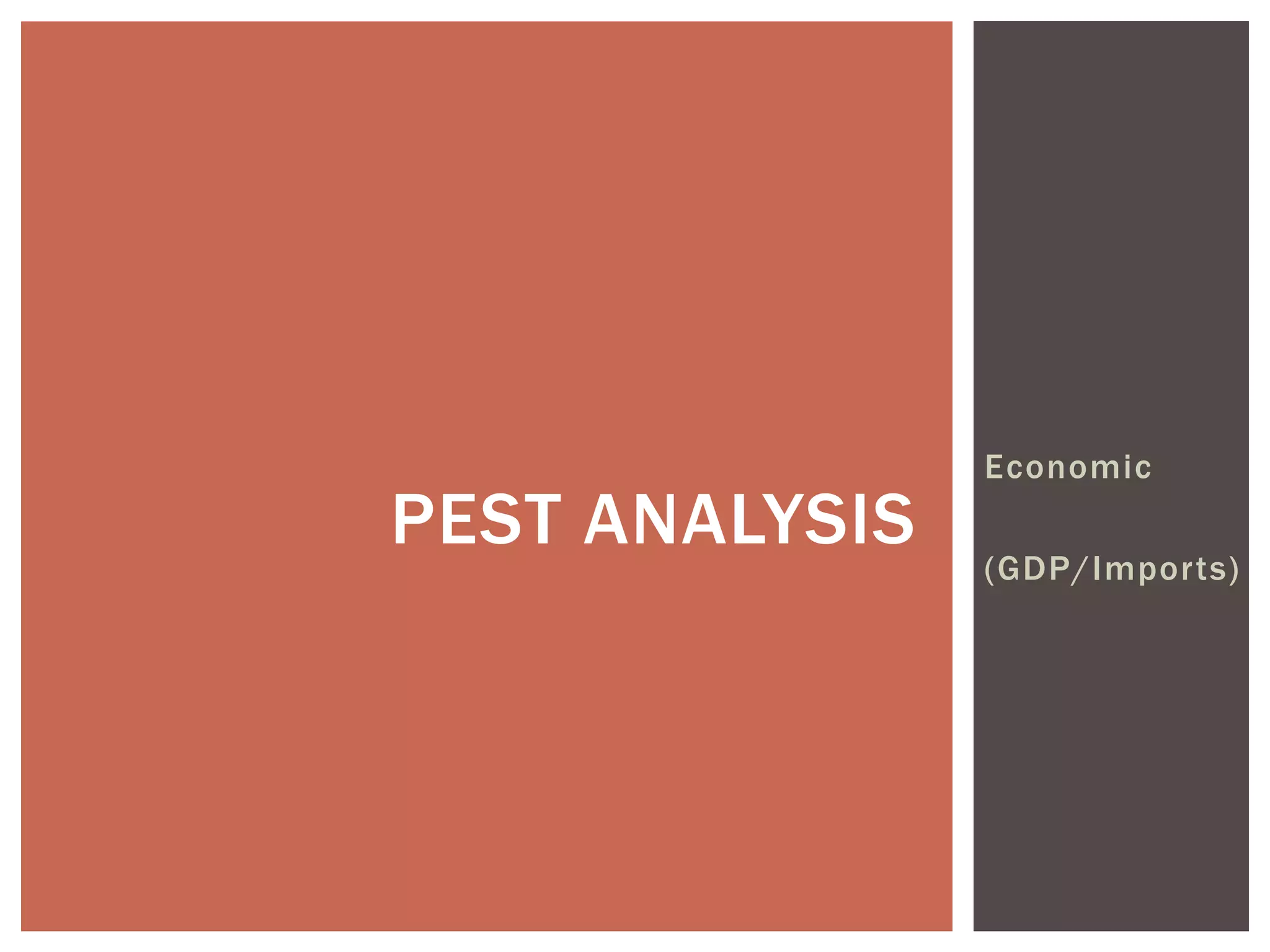 PEST ANALYSIS

Economic

(GDP/Imports)